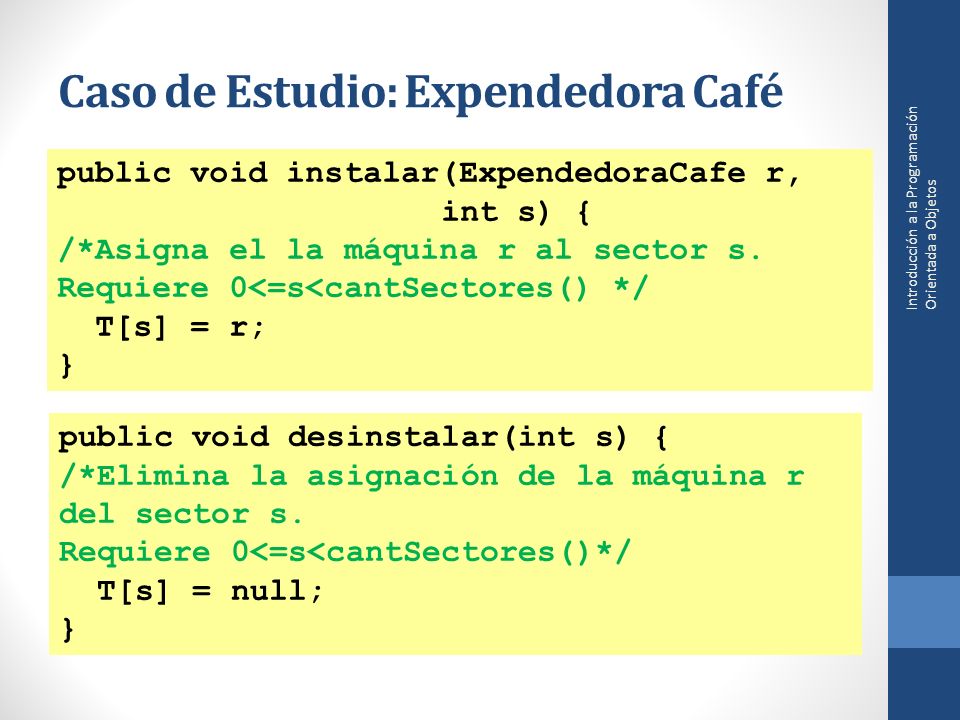 Caso de Estudio: Expendedora Café

public void instalar(ExpendedoraCafe r,
int s) {
/*Asigna el la máquina r al sector s.
Requiere 0<=s<cantSectores() */
T[s] = r;
}

public void desinstalar(int s) {
/*Elimina la asignación de la máquina r del sector s.
Requiere 0<=s<cantSectores()*/
T[s] = null;
}

Introducción a la Programación Orientada a Objetos